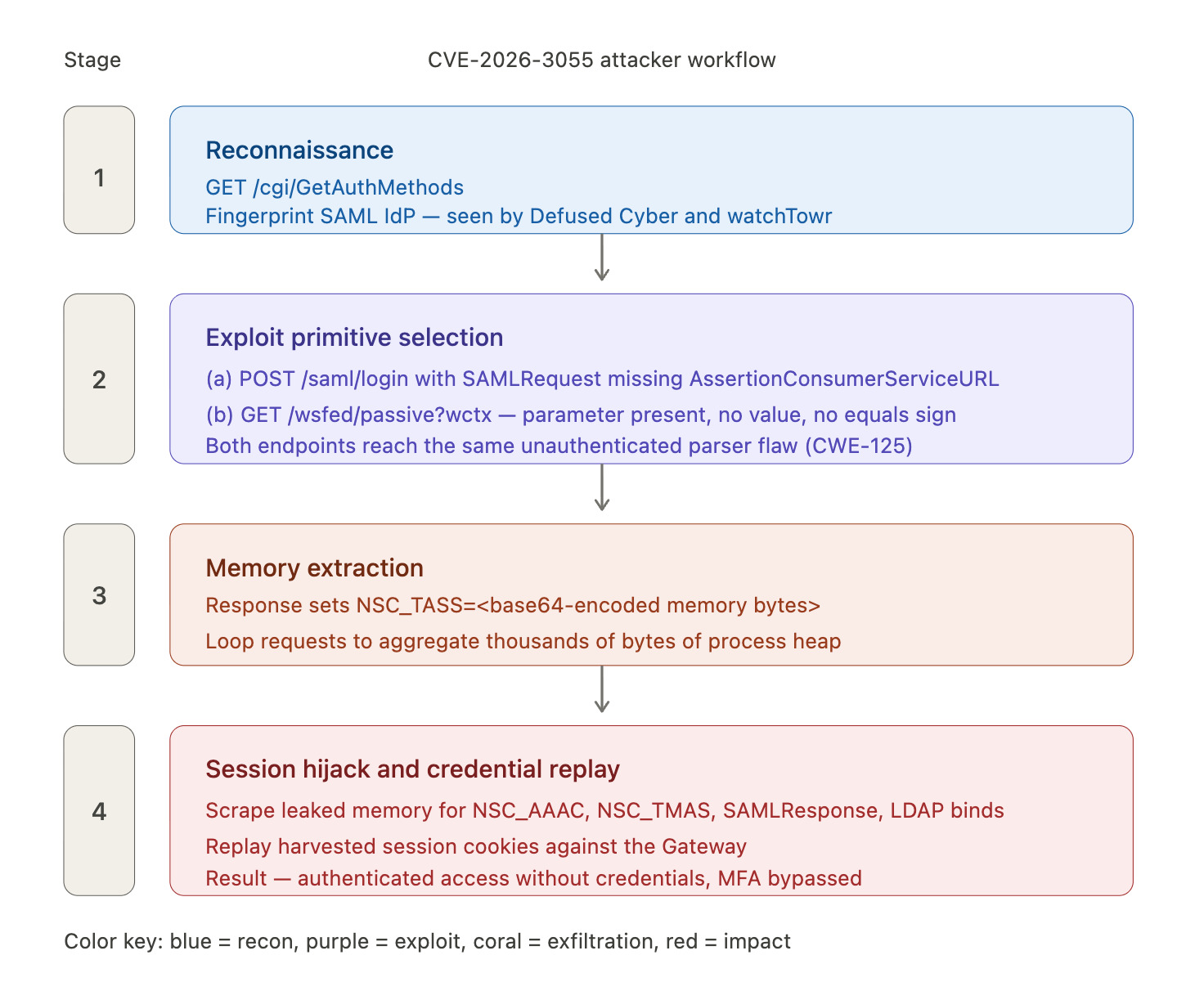 Stage

CVE-2026-3055 attacker workflow

1

Reconnaissance

GET /cgi/GetAuthMethods
Fingerprint SAML IdP — seen by Defused Cyber and watchTowr

2

Exploit primitive selection

(a) POST /saml/login with SAMLRequest missing AssertionConsumerServiceURL
(b) GET /wsfed/passive?wctx — parameter present, no value, no equals sign
Both endpoints reach the same unauthenticated parser flaw (CWE-125)

3

Memory extraction

Response sets NSC_TASS=<base64-encoded memory bytes>
Loop requests to aggregate thousands of bytes of process heap

4

Session hijack and credential replay

Scrape leaked memory for NSC_AAAC, NSC_TMAS, SAMLResponse, LDAP binds
Replay harvested session cookies against the Gateway
Result — authenticated access without credentials, MFA bypassed

Color key: blue = recon, purple = exploit, coral = exfiltration, red = impact